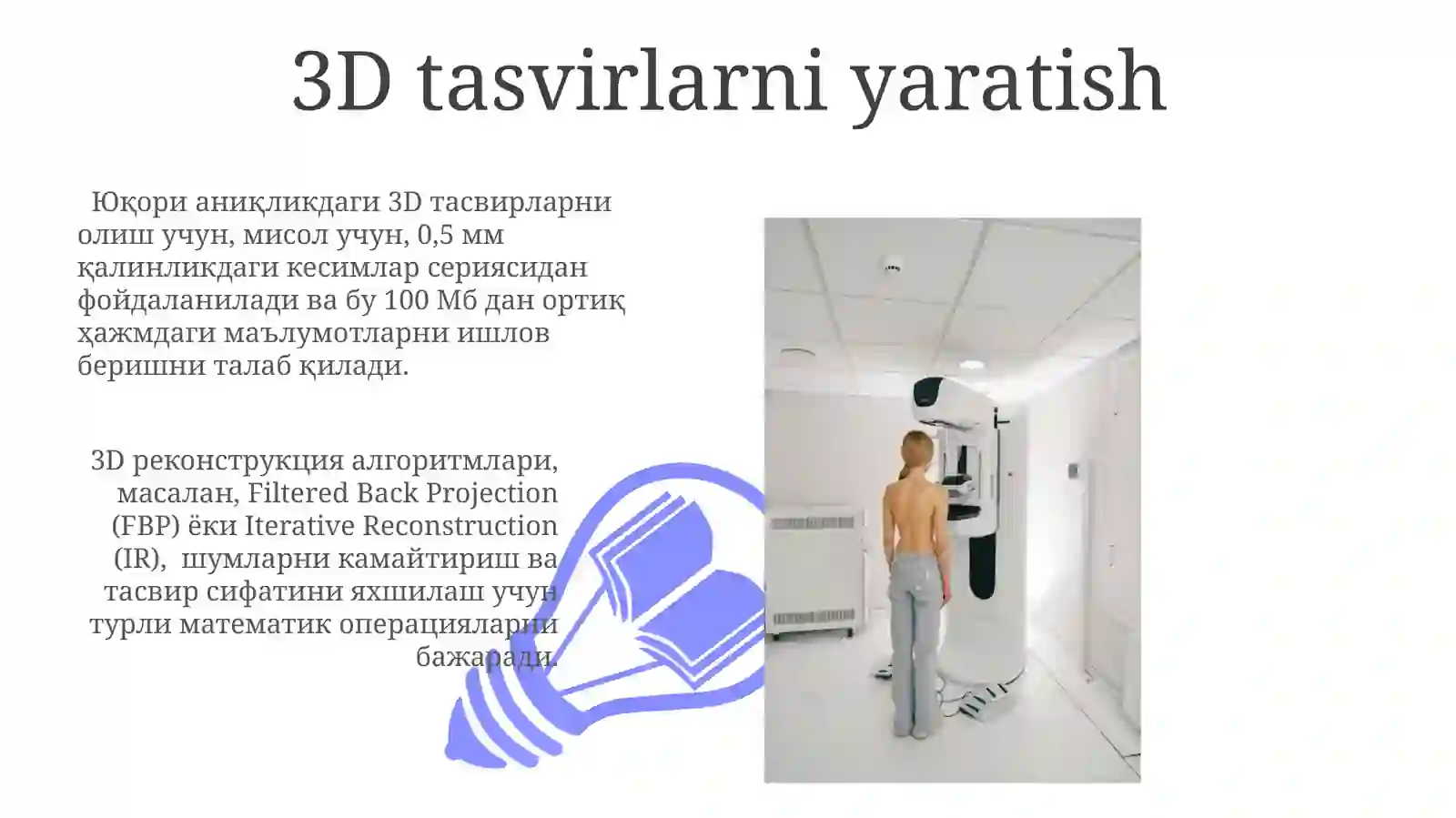 3D tasvirlarni yaratish

Юқори аниқликдаги 3D тасвирларни олиш учун, мисол учун, 0,5 мм қалинликдаги кесимлар сериясидан фойдаланилади ва бу 100 Мб дан ортиқ ҳажмдаги маълумотларни ишлов беришни талаб қилади.

3D реконструкция алгоритмлари, масалан, Filtered Back Projection (FBP) ёки Iterative Reconstruction (IR), шумларни камайтириш ва тасвир сифатини яхшилаш учун турли математик операцияларни бажаради.